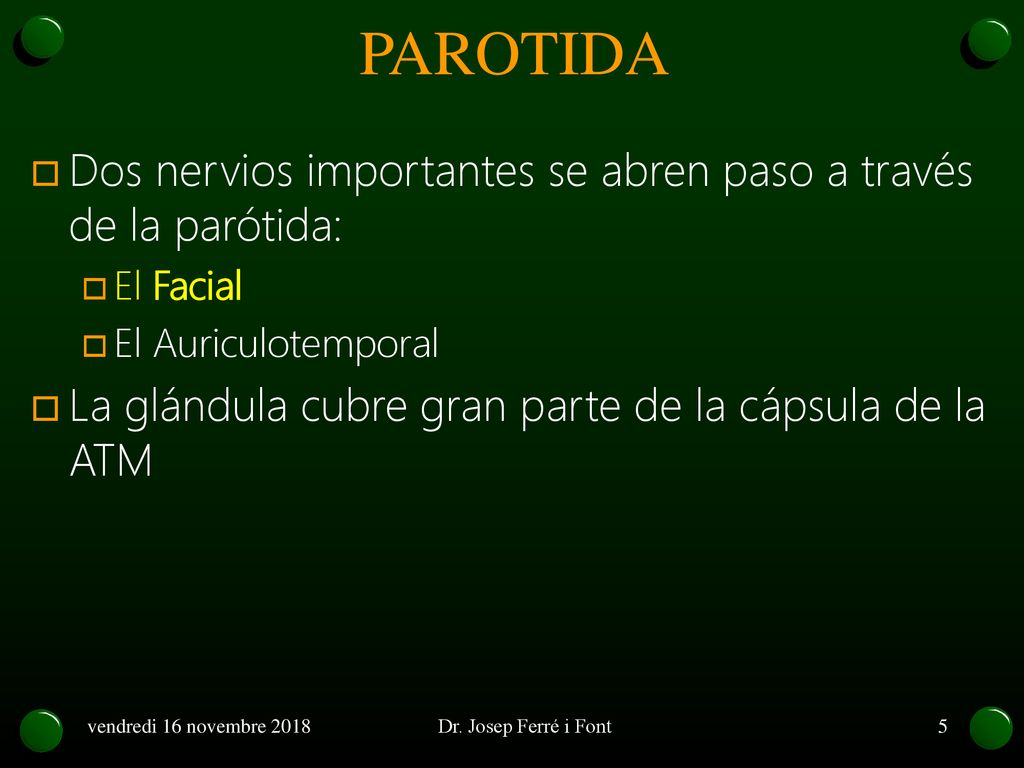 PAROTIDA

Dos nervios importantes se abren paso a través de la parótida:

El Facial

El Auriculotemporal

La glándula cubre gran parte de la cápsula de la ATM

vendredi 16 novembre 2018

Dr. Josep Ferré i Font

5